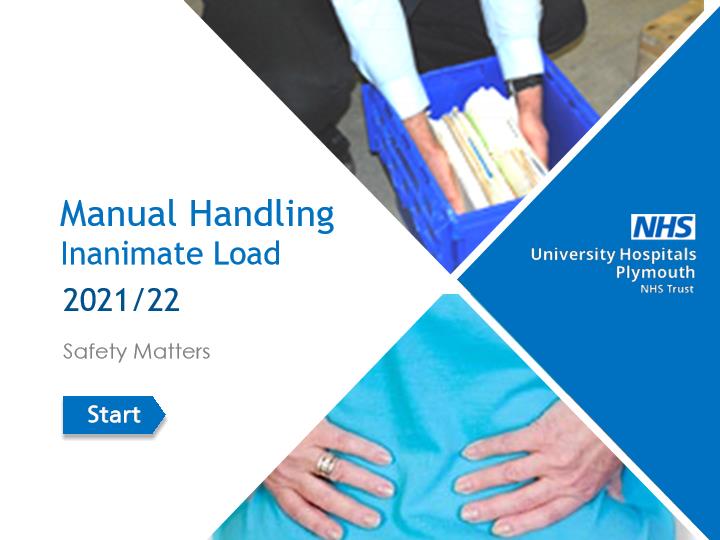 Manual Handling
Inanimate Load

2021/22

Safety Matters

Start

NHS
University Hospitals
Plymouth
NHS Trust